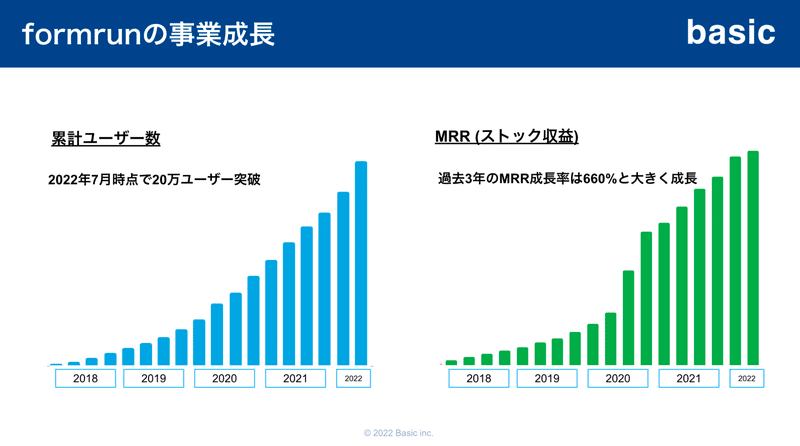 formrunの事業成長

basic

累計ユーザー数

2022年7月時点で20万ユーザー突破

2018 2019 2020 2021 2022

MRR (ストック収益)

過去3年のMRR成長率は660%と大きく成長

2018 2019 2020 2021 2022

© 2022 Basic inc.